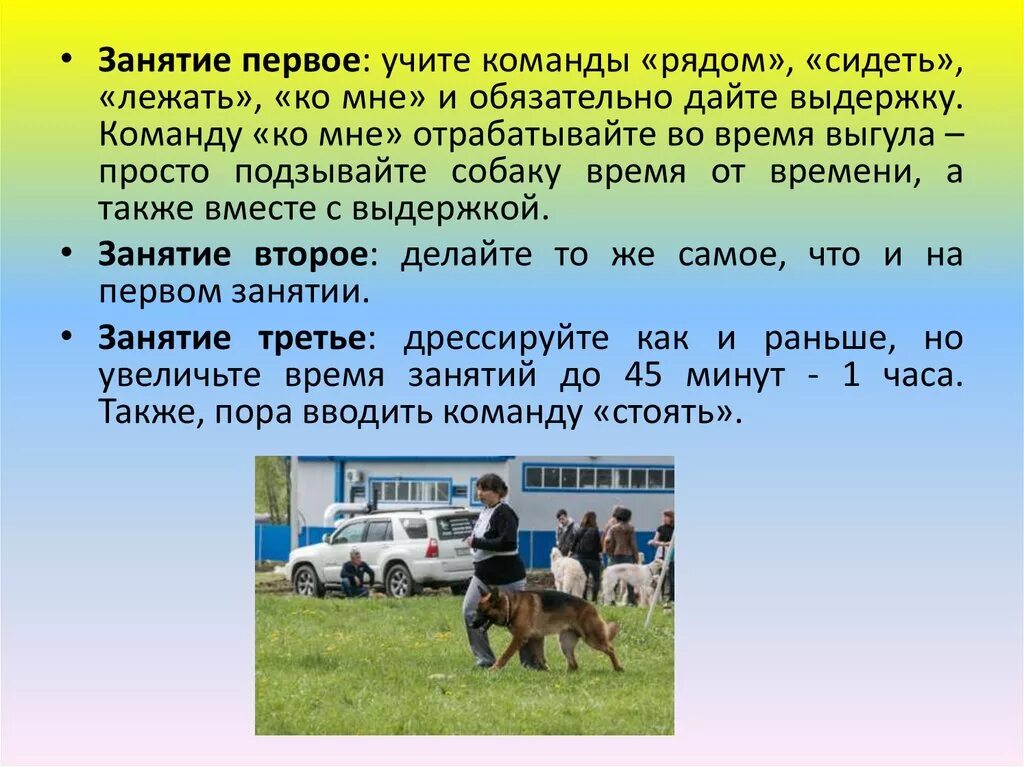 • Занятие первое: учите команды «рядом», «сидеть», «лежать», «ко мне» и обязательно дайте выдержку. Команду «ко мне» отрабатывайте во время выгула – просто подзывайте собаку время от времени, а также вместе с выдержкой.

• Занятие второе: делайте то же самое, что и на первом занятии.

• Занятие третье: дрессируйте как и раньше, но увеличьте время занятий до 45 минут - 1 часа. Также, пора вводить команду «стоять».